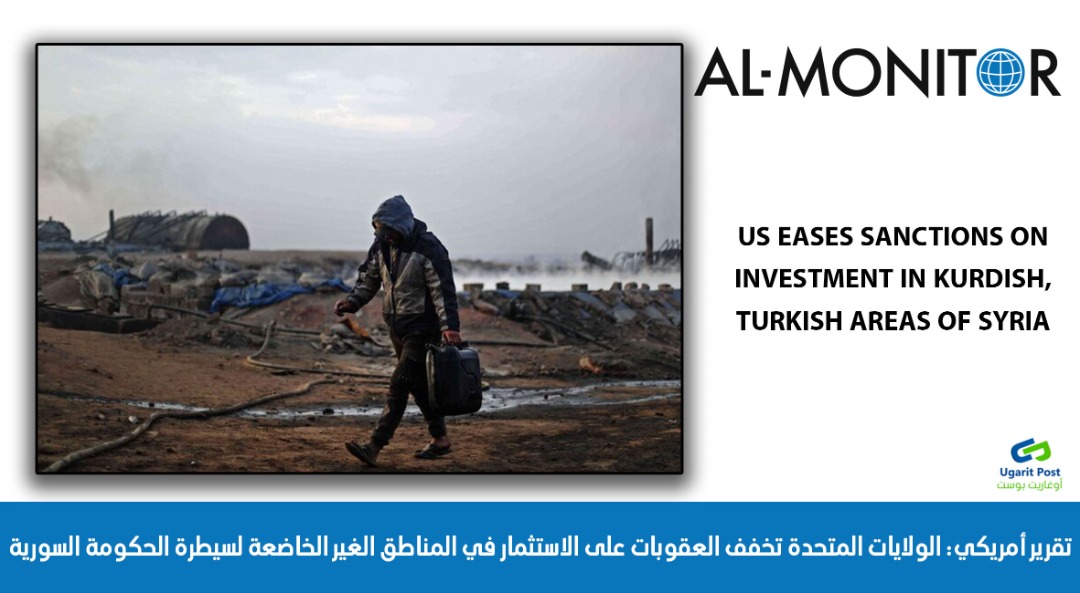 AL-MONITOR

US EASES SANCTIONS ON INVESTMENT IN KURDISH, TURKISH AREAS OF SYRIA

Ugarit Post
أوغاريت بوست

تقرير أمريكي: الولايات المتحدة تخفف العقوبات على الاستثمار في المناطق الغير الخاضعة لسيطرة الحكومة السورية